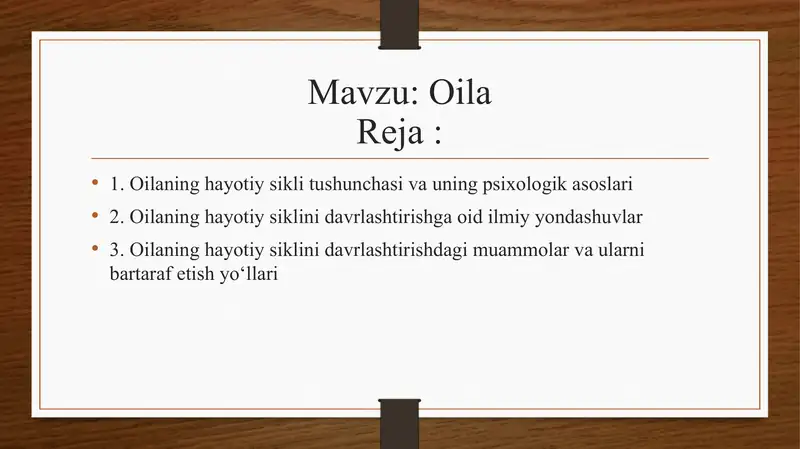 Mavzu: Oila
Reja :

• 1. Oilaning hayotiy sikli tushunchasi va uning psixologik asoslari
• 2. Oilaning hayotiy siklini davrlashtirishga oid ilmiy yondashuvlar
• 3. Oilaning hayotiy siklini davrlashtirishdagi muammolar va ularni bartaraf etish yo‘llari